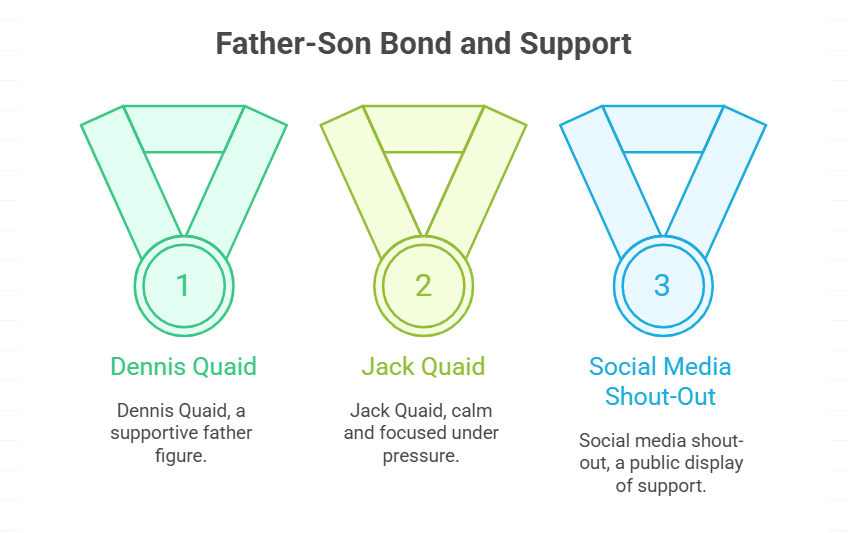 Father-Son Bond and Support

1

Dennis Quaid

Dennis Quaid, a supportive father figure.

2

Jack Quaid

Jack Quaid, calm and focused under pressure.

3

Social Media Shout-Out

Social media shout-out, a public display of support.